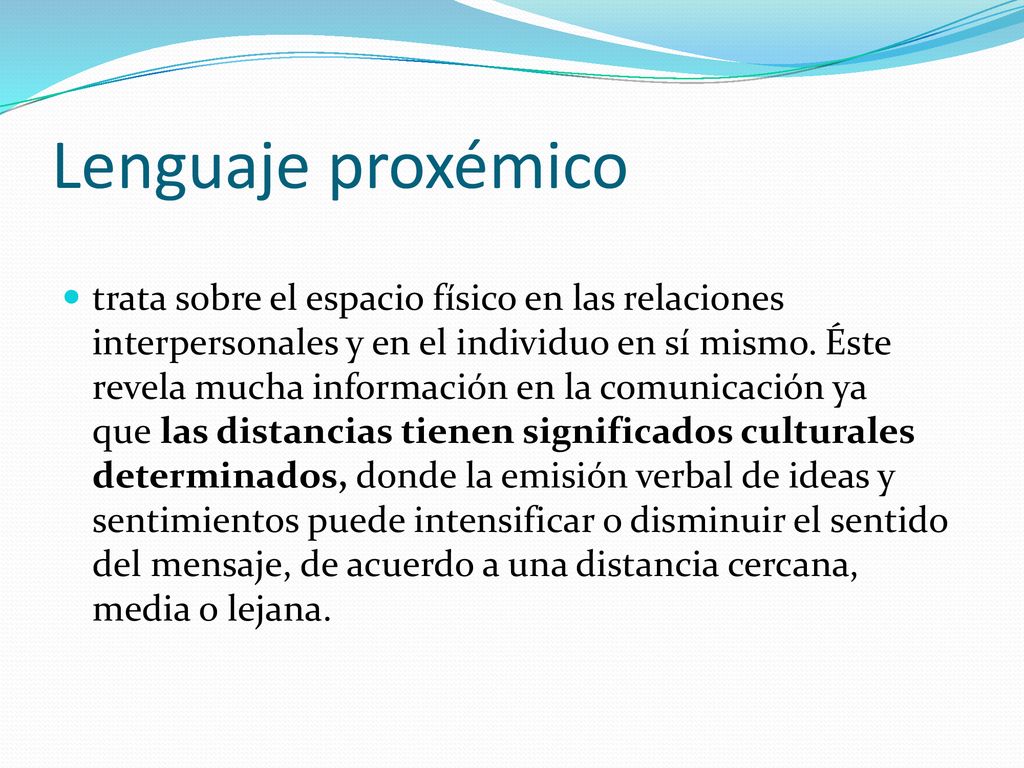 Lenguaje proxémico

trata sobre el espacio físico en las relaciones interpersonales y en el individuo en sí mismo. Éste revela mucha información en la comunicación ya que las distancias tienen significados culturales determinados, donde la emisión verbal de ideas y sentimientos puede intensificar o disminuir el sentido del mensaje, de acuerdo a una distancia cercana, media o lejana.